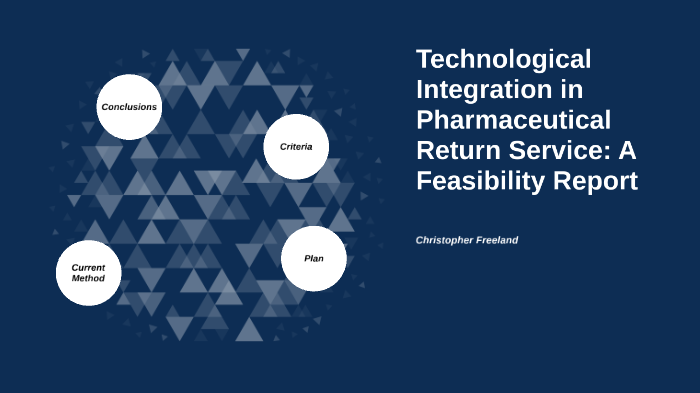 Conclusions

Criteria

Current Method

Plan

Technological Integration in Pharmaceutical Return Service: A Feasibility Report

Christopher Freeland